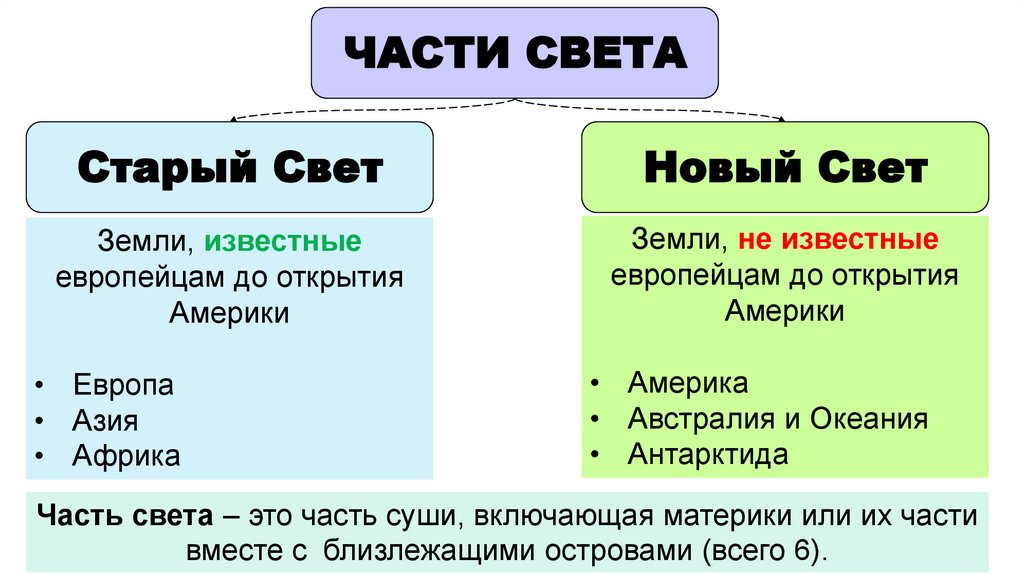 ЧАСТИ СВЕТА

Старый Свет

Земли, известные европейцам до открытия Америки

• Европа
• Азия
• Африка

Новый Свет

Земли, не известные европейцам до открытия Америки

• Америка
• Австралия и Океания
• Антарктида

Часть света – это часть суши, включающая материки или их части вместе с близлежащими островами (всего 6).